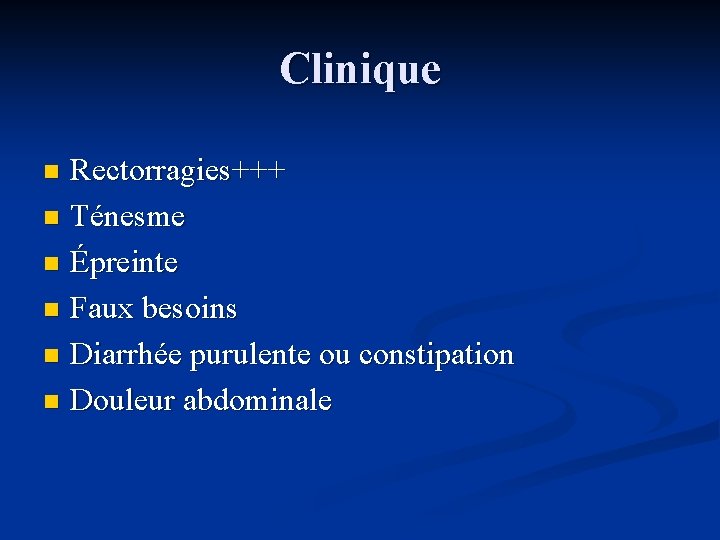 Clinique

- Rectorragies+++
- Ténesme
- Épreinte
- Faux besoins
- Diarrhée purulente ou constipation
- Douleur abdominale